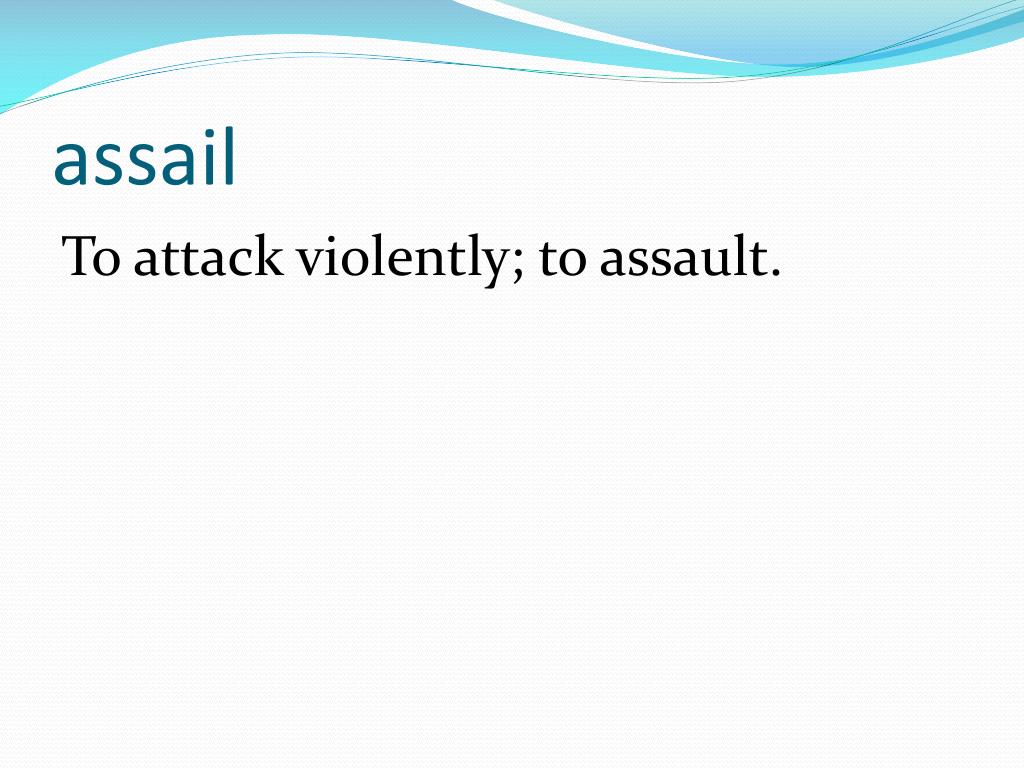 assail

To attack violently; to assault.